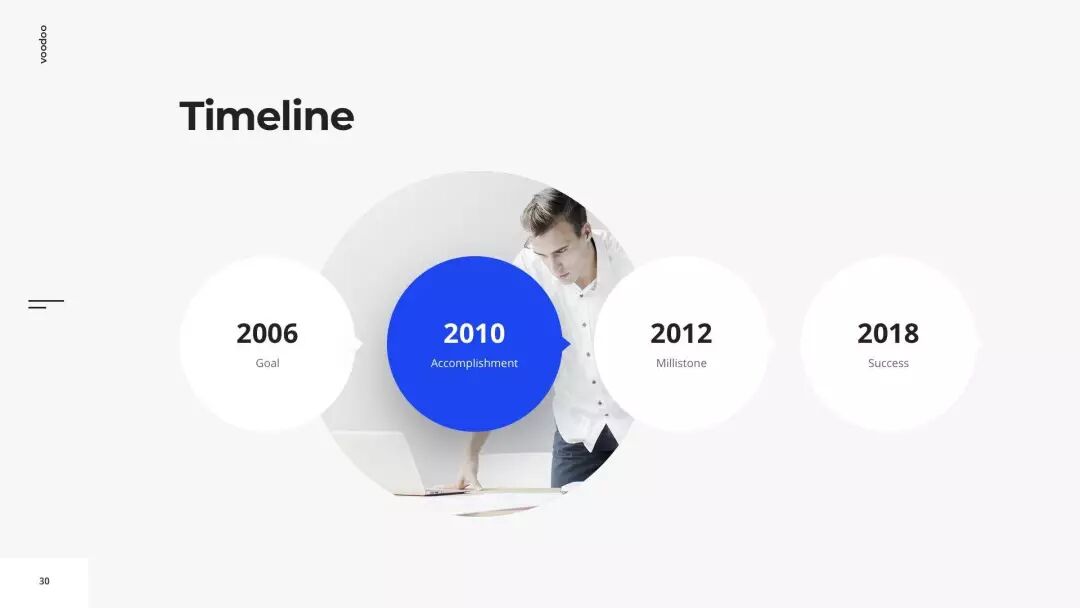 voodoo

Timeline

2006
Goal

2010
Accomplishment

2012
Millistone

2018
Success

30